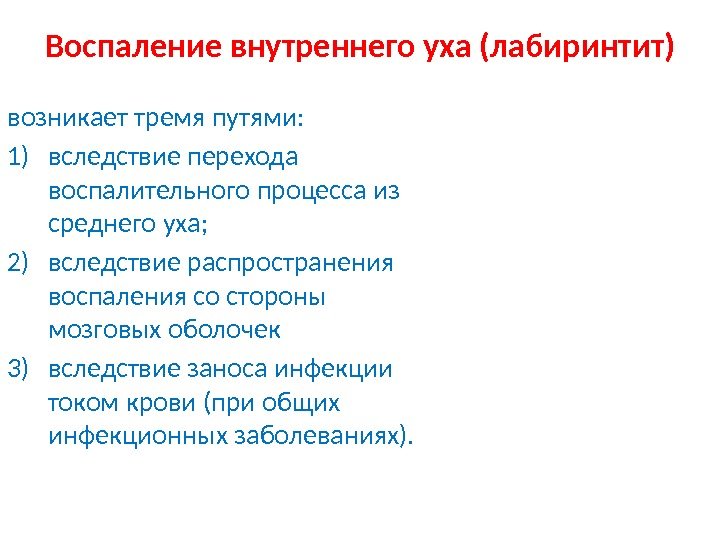 Воспаление внутреннего уха (лабиринтит)

возникает тремя путями:

1) вследствие перехода воспалительного процесса из среднего уха;

2) вследствие распространения воспаления со стороны мозговых оболочек

3) вследствие заноса инфекции током крови (при общих инфекционных заболеваниях).